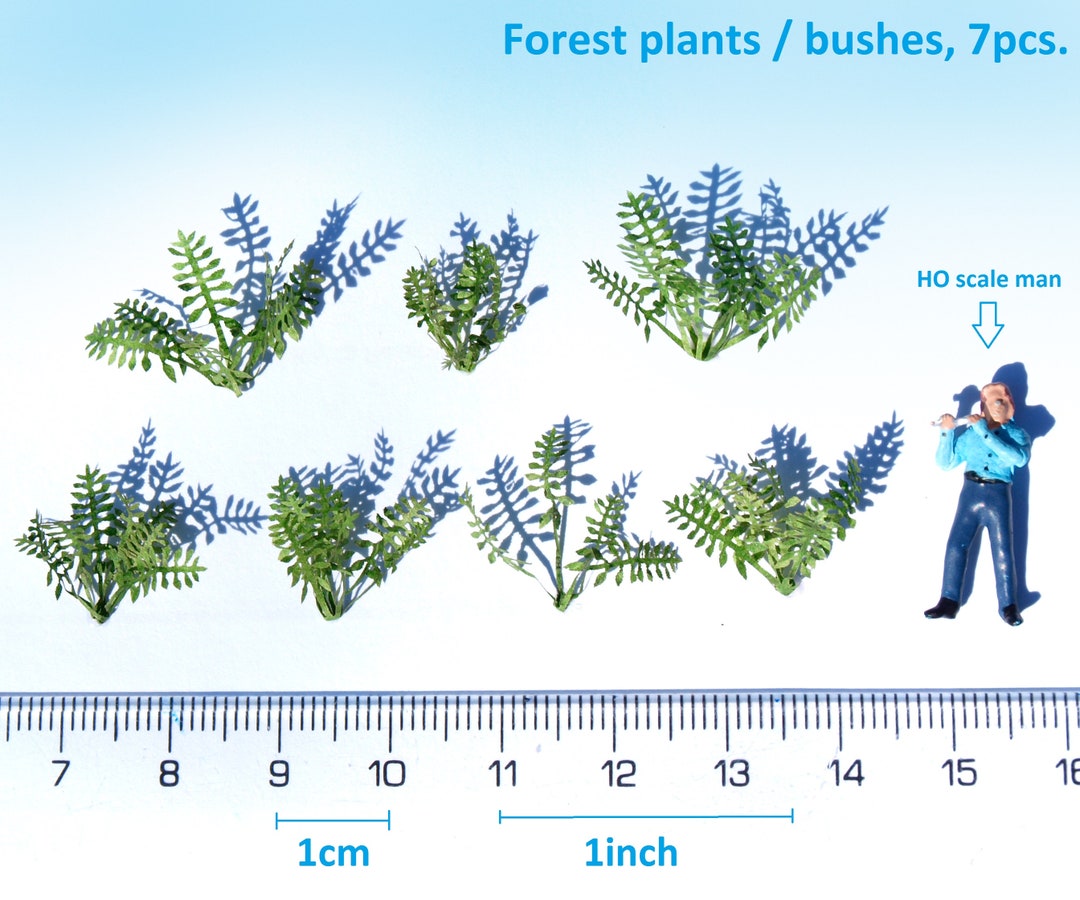 Forest plants / bushes, 7pcs.

HO scale man

7 8 9 10 11 12 13 14 15 16

1cm

1inch